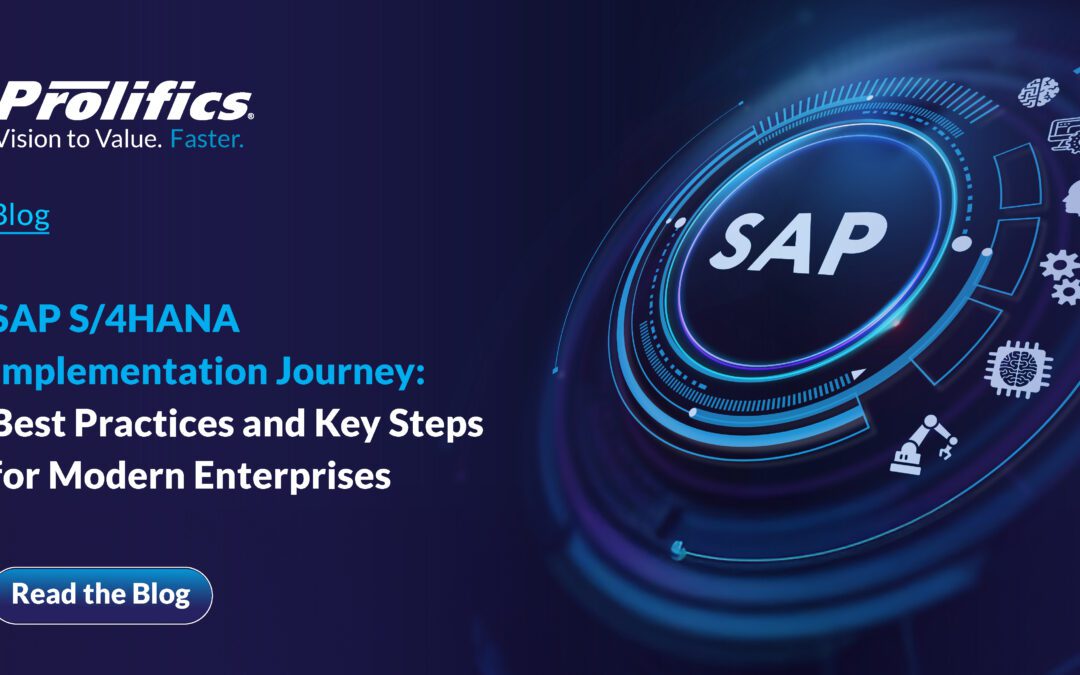 Prolifics
Vision to Value. Faster.

Blog

SAP S/4HANA Implementation Journey: Best Practices and Key Steps for Modern Enterprises

Read the Blog

SAP